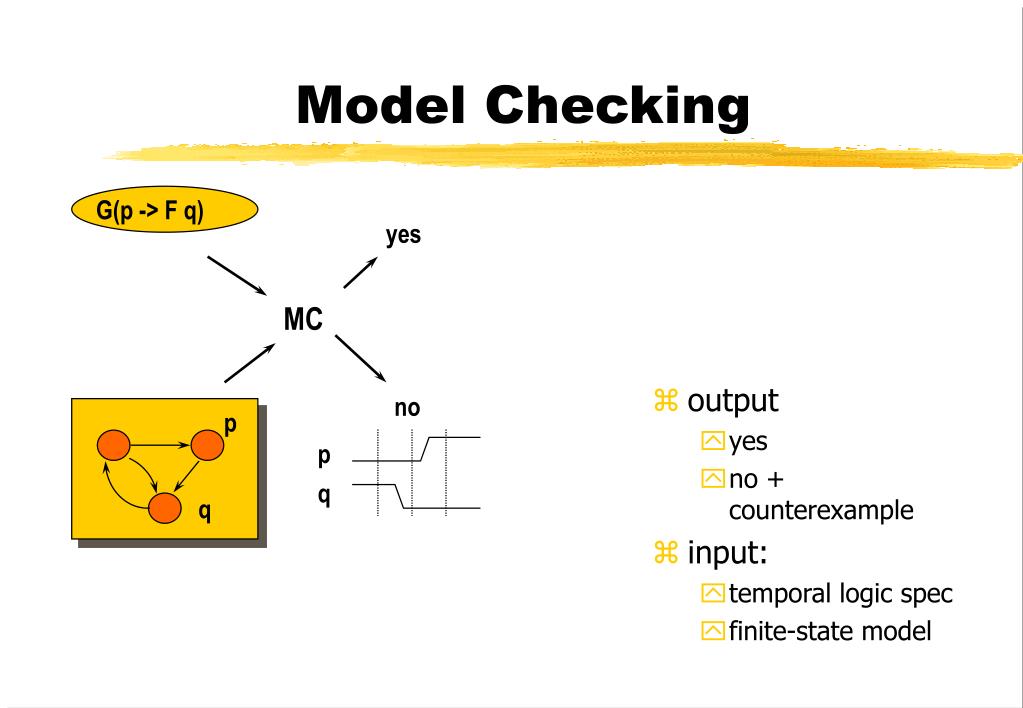 Model Checking

G(p -> F q)

yes

MC

no

p

q

p

q

output
yes
no + counterexample

input:
temporal logic spec
finite-state model